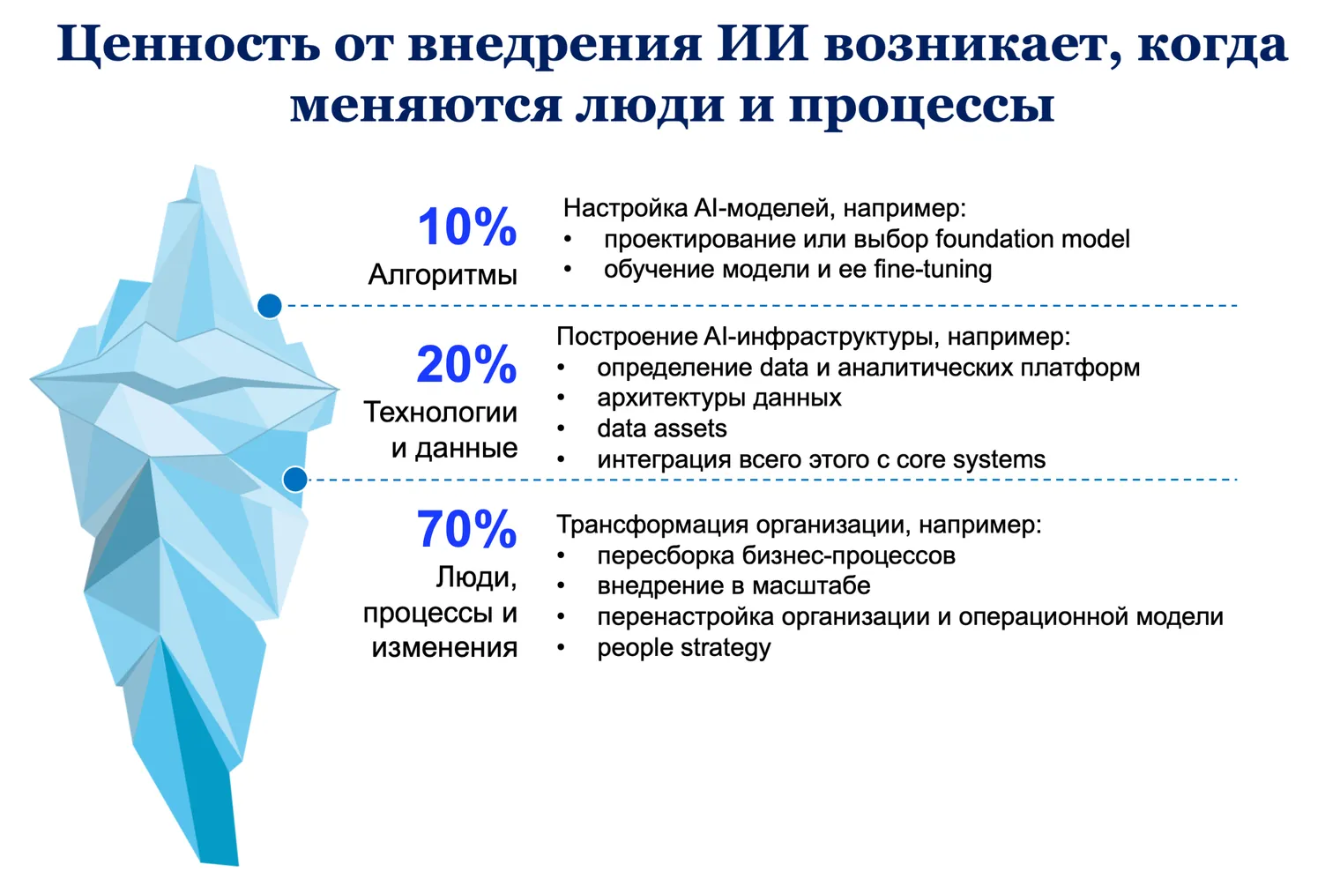 Ценность от внедрения ИИ возникает, когда меняются люди и процессы

10%
Алгоритмы

Настройка AI-моделей, например:
• проектирование или выбор foundation model
• обучение модели и ее fine-tuning

20%
Технологии и данные

Построение AI-инфраструктуры, например:
• определение data и аналитических платформ
• архитектуры данных
• data assets
• интеграция всего этого с core systems

70%
Люди, процессы и изменения

Трансформация организации, например:
• пересборка бизнес-процессов
• внедрение в масштабе
• перенастройка организации и операционной модели
• people strategy